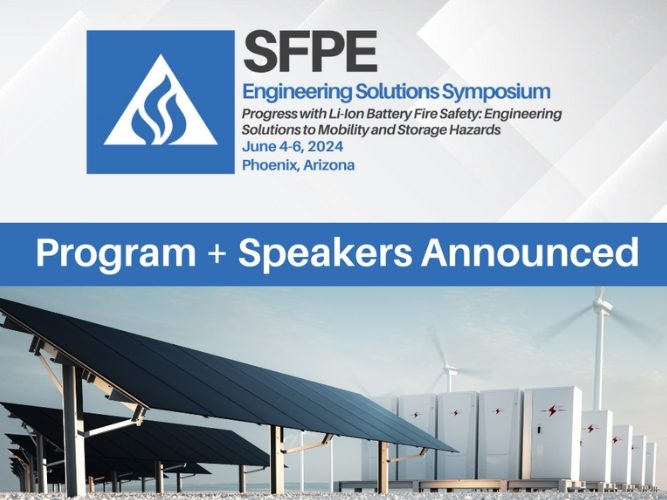 SFPE
Engineering Solutions Symposium
Progress with Li-Ion Battery Fire Safety: Engineering Solutions to Mobility and Storage Hazards
June 4-6, 2024
Phoenix, Arizona

Program + Speakers Announced